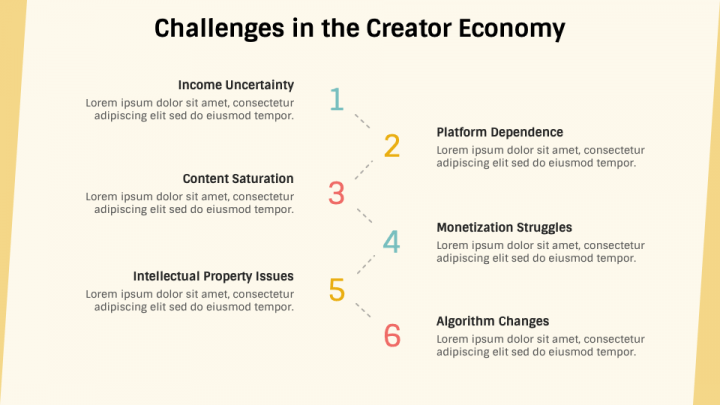 Challenges in the Creator Economy

Income Uncertainty
Lorem ipsum dolor sit amet, consectetur adipiscing elit sed do eiusmod tempor.

1

2

Platform Dependence
Lorem ipsum dolor sit amet, consectetur adipiscing elit sed do eiusmod tempor.

Content Saturation
Lorem ipsum dolor sit amet, consectetur adipiscing elit sed do eiusmod tempor.

3

4

Monetization Struggles
Lorem ipsum dolor sit amet, consectetur adipiscing elit sed do eiusmod tempor.

Intellectual Property Issues
Lorem ipsum dolor sit amet, consectetur adipiscing elit sed do eiusmod tempor.

5

6

Algorithm Changes
Lorem ipsum dolor sit amet, consectetur adipiscing elit sed do eiusmod tempor.